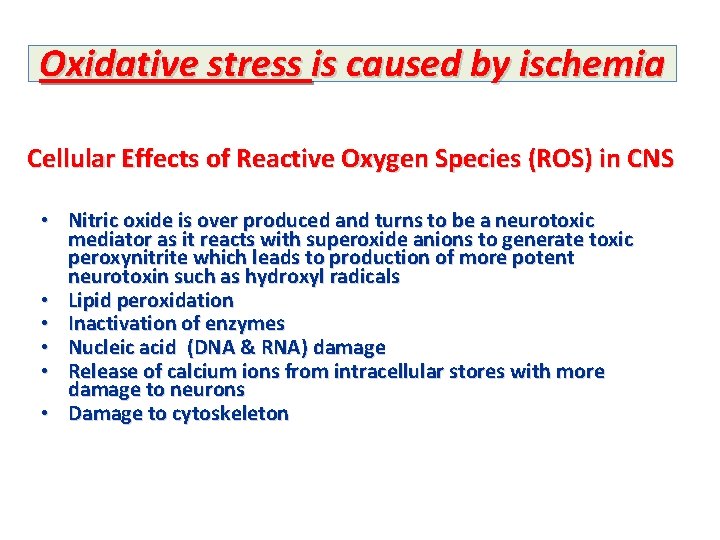 Oxidative stress is caused by ischemia

Cellular Effects of Reactive Oxygen Species (ROS) in CNS

• Nitric oxide is over produced and turns to be a neurotoxic mediator as it reacts with superoxide anions to generate toxic peroxynitrite which leads to production of more potent neurotoxin such as hydroxyl radicals
• Lipid peroxidation
• Inactivation of enzymes
• Nucleic acid (DNA & RNA) damage
• Release of calcium ions from intracellular stores with more damage to neurons
• Damage to cytoskeleton